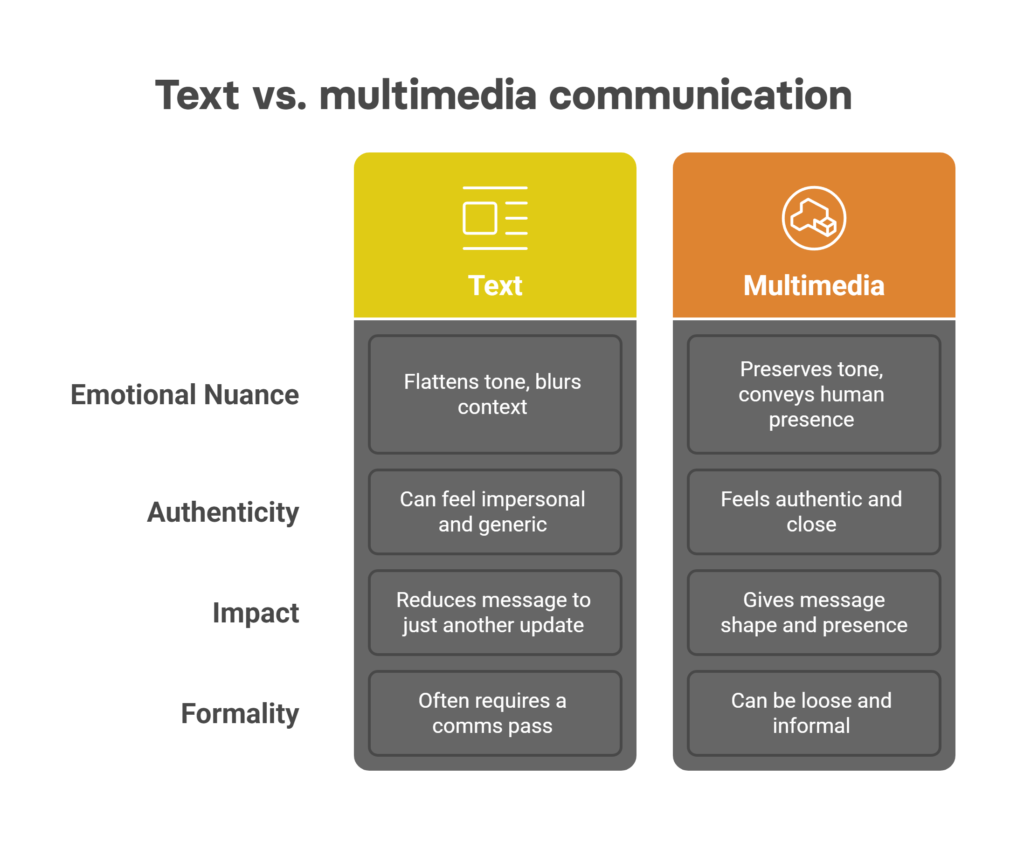 Text vs. multimedia communication

| | Text | Multimedia |
|---|---|---|
| Emotional Nuance | Flattens tone, blurs context | Preserves tone, conveys human presence |
| Authenticity | Can feel impersonal and generic | Feels authentic and close |
| Impact | Reduces message to just another update | Gives message shape and presence |
| Formality | Often requires a comms pass | Can be loose and informal |